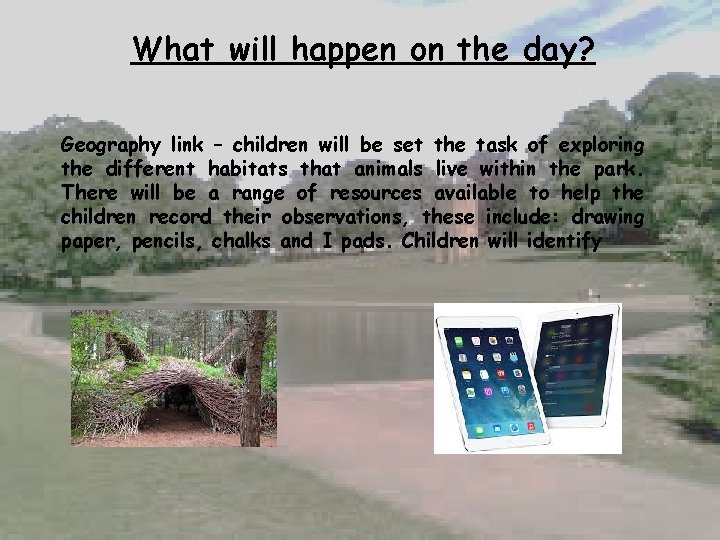 What will happen on the day?

Geography link – children will be set the task of exploring the different habitats that animals live within the park. There will be a range of resources available to help the children record their observations, these include: drawing paper, pencils, chalks and I pads. Children will identify